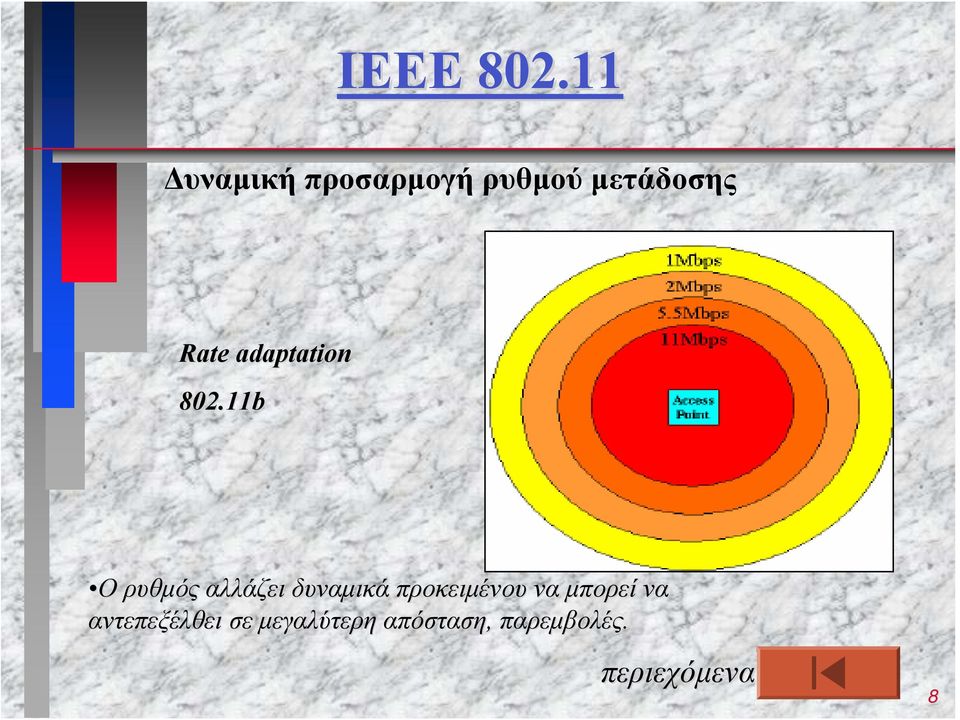 IEEE 802.11

Δυναμική προσαρμογή ρυθμού μετάδοσης

Rate adaptation

802.11b

1Mbps
2Mbps
5.5Mbps
11Mbps
Access Point

•Ο ρυθμός αλλάζει δυναμικά προκειμένου να μπορεί να αντεπεξέλθει σε μεγαλύτερη απόσταση, παρεμβολές.

περιεχόμενα

8